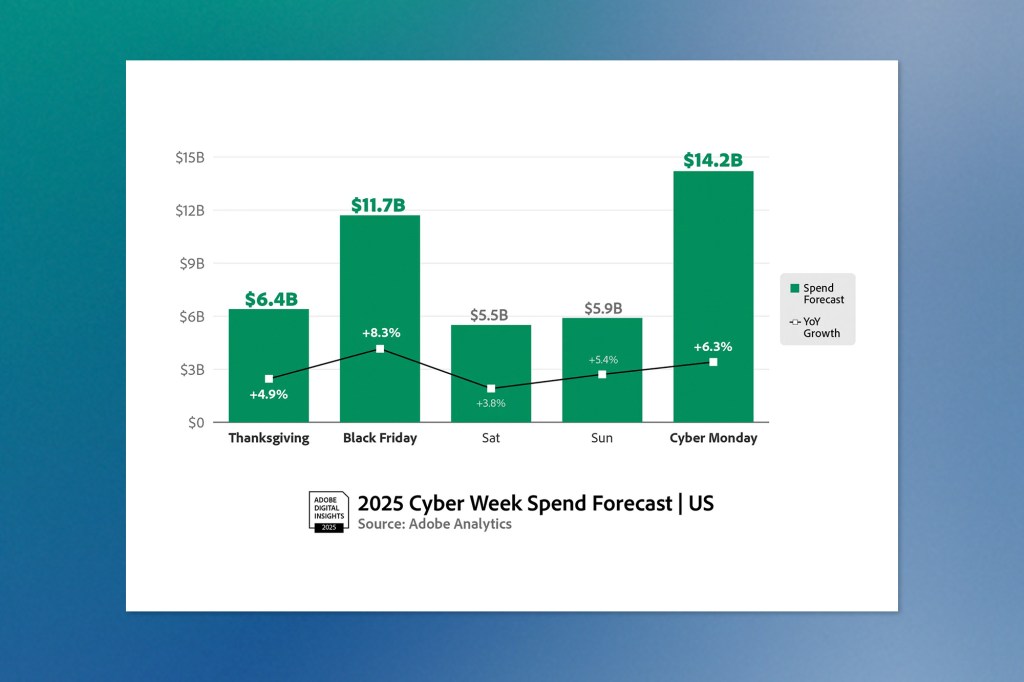 $15B
$12B
$9B
$6B
$3B
$0

$6.4B
$11.7B
$5.5B
$5.9B
$14.2B

+4.9%
+8.3%
+3.8%
+5.4%
+6.3%

Thanksgiving
Black Friday
Sat
Sun
Cyber Monday

Spend Forecast
YoY Growth

ADOBE DIGITAL INSIGHTS 2025
2025 Cyber Week Spend Forecast | US
Source: Adobe Analytics